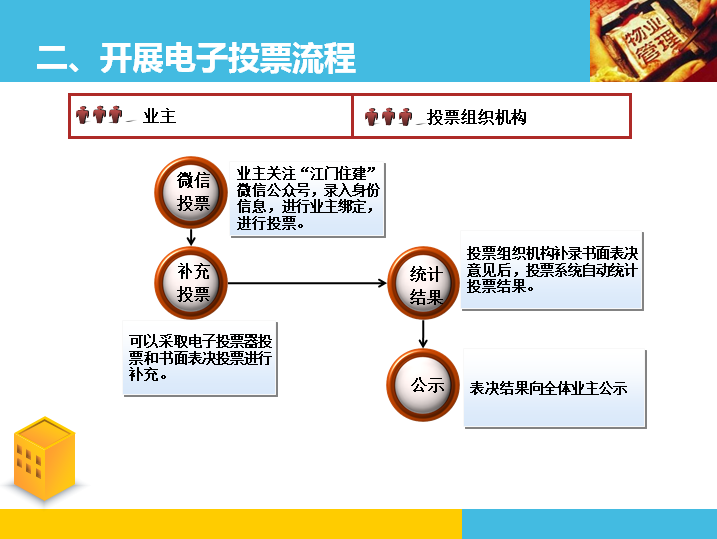 二、开展电子投票流程

物业管理

业主

投票组织机构

微信投票

业主关注“江门住建”微信公众号，录入身份信息，进行业主绑定，进行投票。

补充投票

可以采取电子投票器投票和书面表决投票进行补充。

统计结果

投票组织机构补录书面表决意见后，投票系统自动统计投票结果。

公示

表决结果向全体业主公示